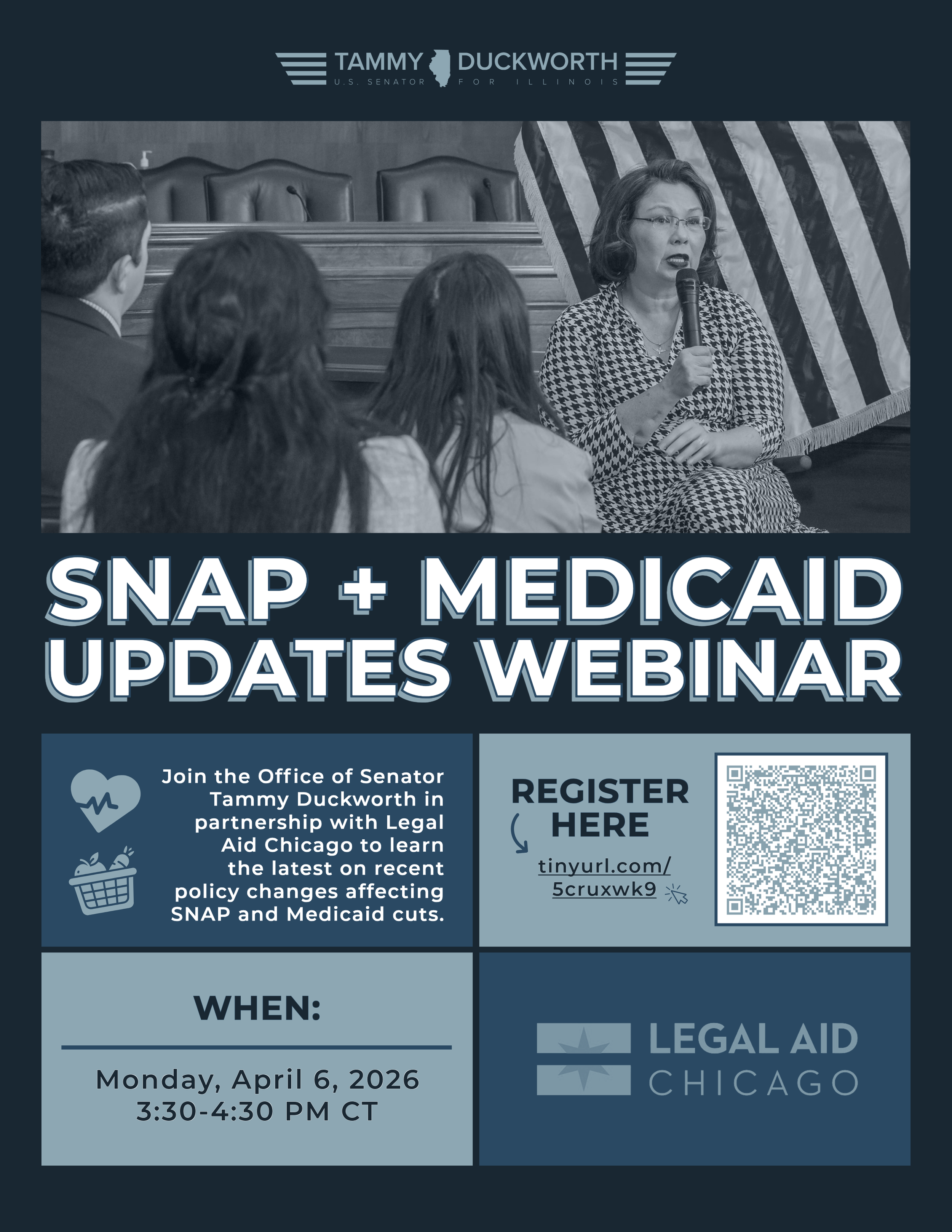 TAMMY DUCKWORTH
U.S. SENATOR FOR ILLINOIS

SNAP + MEDICAID UPDATES WEBINAR

Join the Office of Senator Tammy Duckworth in partnership with Legal Aid Chicago to learn the latest on recent policy changes affecting SNAP and Medicaid cuts.

REGISTER HERE

tinyurl.com/5cruxwk9

WHEN:

Monday, April 6, 2026
3:30-4:30 PM CT

LEGAL AID
CHICAGO